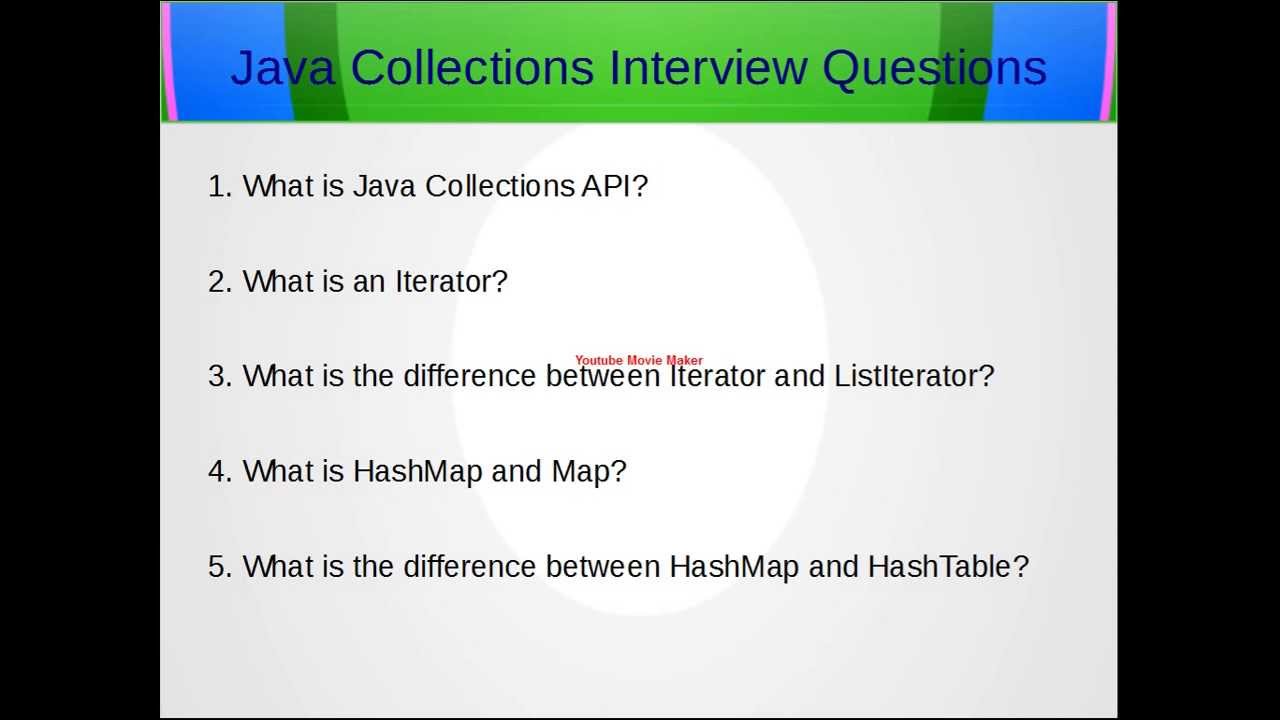 Java Collections Interview Questions

1. What is Java Collections API?

2. What is an Iterator?

Youtube Movie Maker

3. What is the difference between Iterator and ListIterator?

4. What is HashMap and Map?

5. What is the difference between HashMap and HashTable?